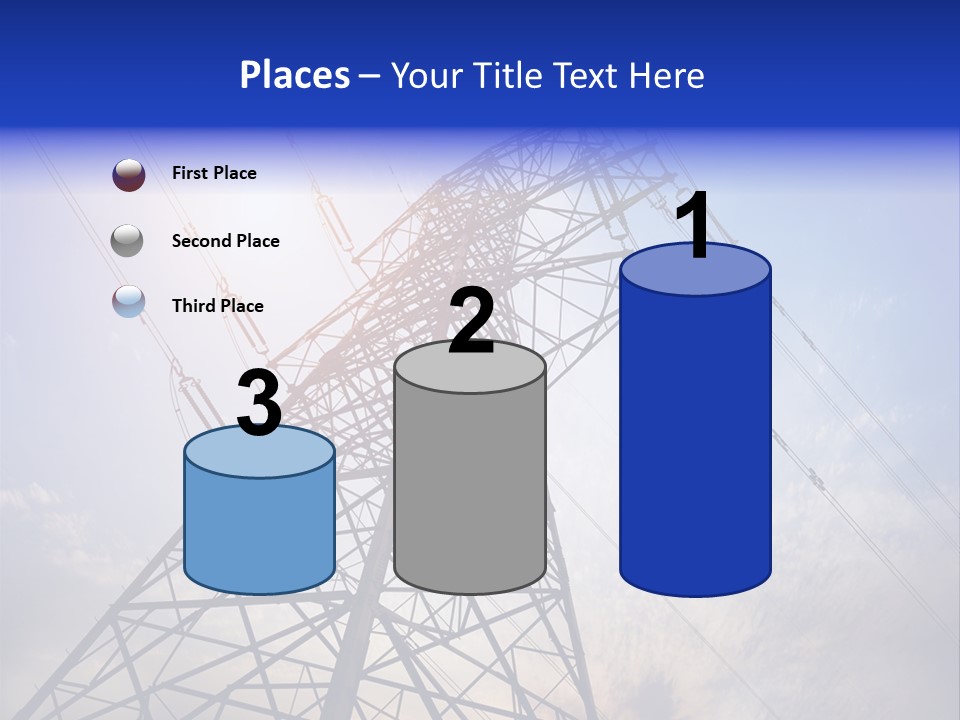 Places – Your Title Text Here

First Place

Second Place

Third Place

3

2

1